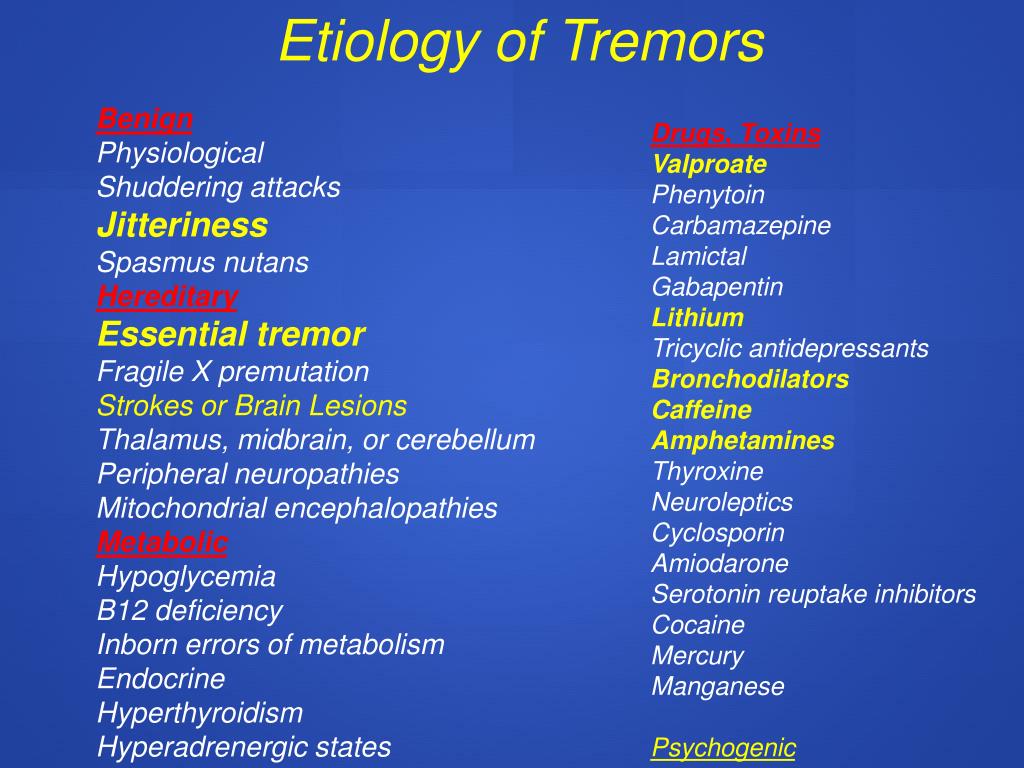 Etiology of Tremors

Benign
Physiological
Shuddering attacks
Jitteriness
Spasmus nutans
Hereditary
Essential tremor
Fragile X premutation
Strokes or Brain Lesions
Thalamus, midbrain, or cerebellum
Peripheral neuropathies
Mitochondrial encephalopathies
Metabolic
Hypoglycemia
B12 deficiency
Inborn errors of metabolism
Endocrine
Hyperthyroidism
Hyperadrenergic states

Drugs, Toxins
Valproate
Phenytoin
Carbamazepine
Lamictal
Gabapentin
Lithium
Tricyclic antidepressants
Bronchodilators
Caffeine
Amphetamines
Thyroxine
Neuroleptics
Cyclosporin
Amiodarone
Serotonin reuptake inhibitors
Cocaine
Mercury
Manganese

Psychogenic